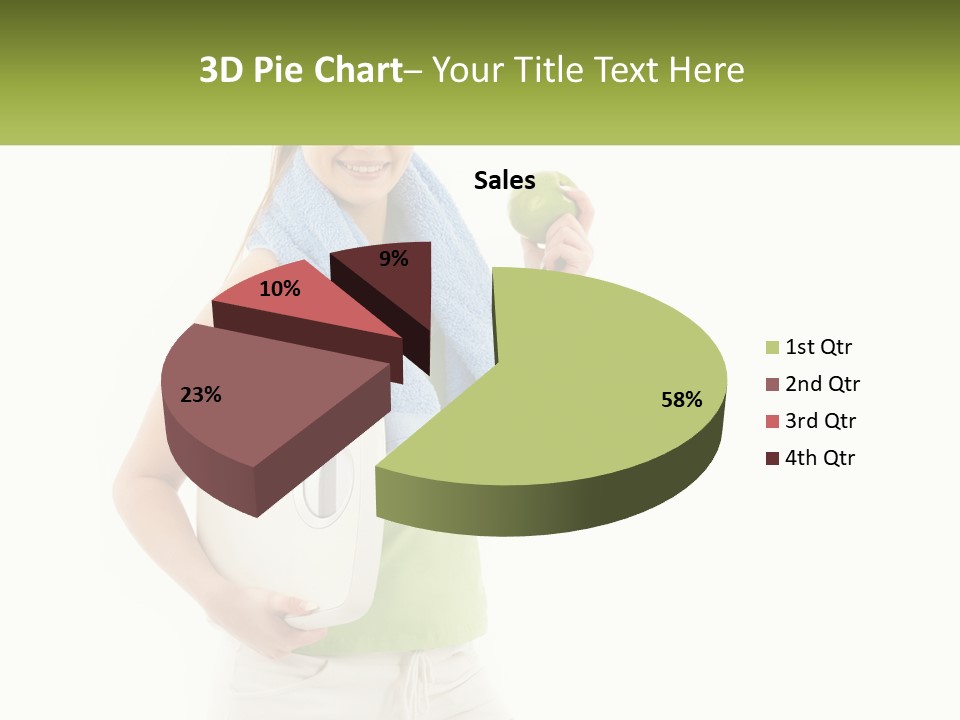 3D Pie Chart– Your Title Text Here

Sales

9%

10%

23%

58%

1st Qtr
2nd Qtr
3rd Qtr
4th Qtr